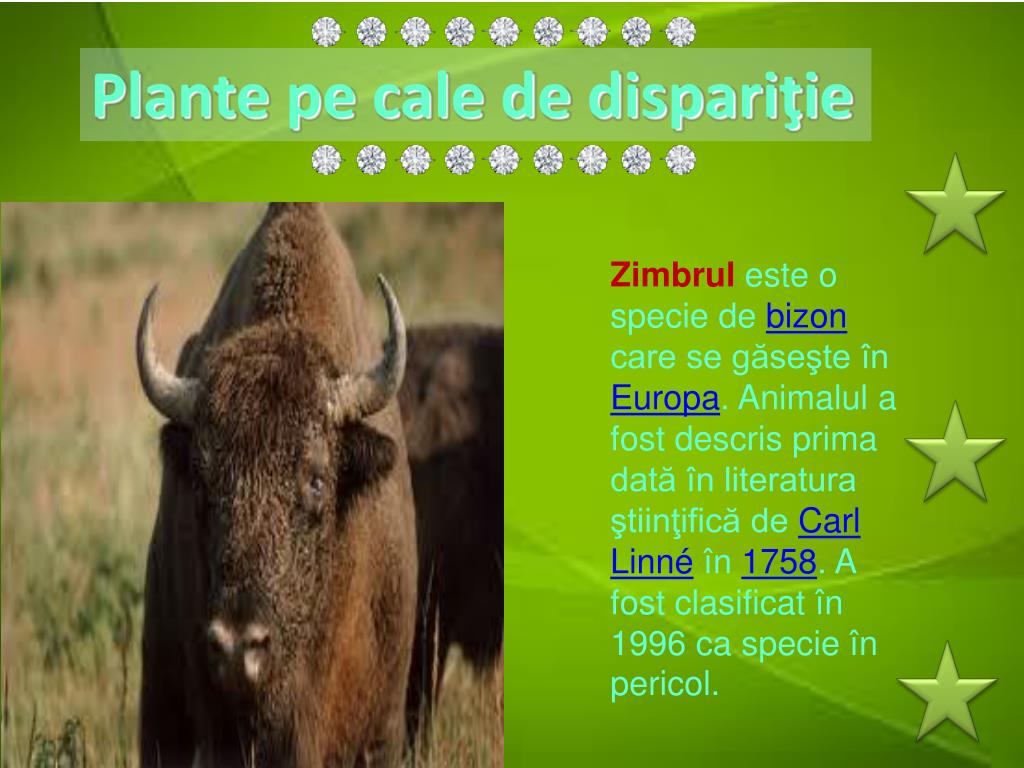 Plante pe cale de dispariţie

Zimbrul este o specie de bizon care se găseşte în Europa. Animalul a fost descris prima dată în literatura ştiinţifică de Carl Linné în 1758. A fost clasificat în 1996 ca specie în pericol.